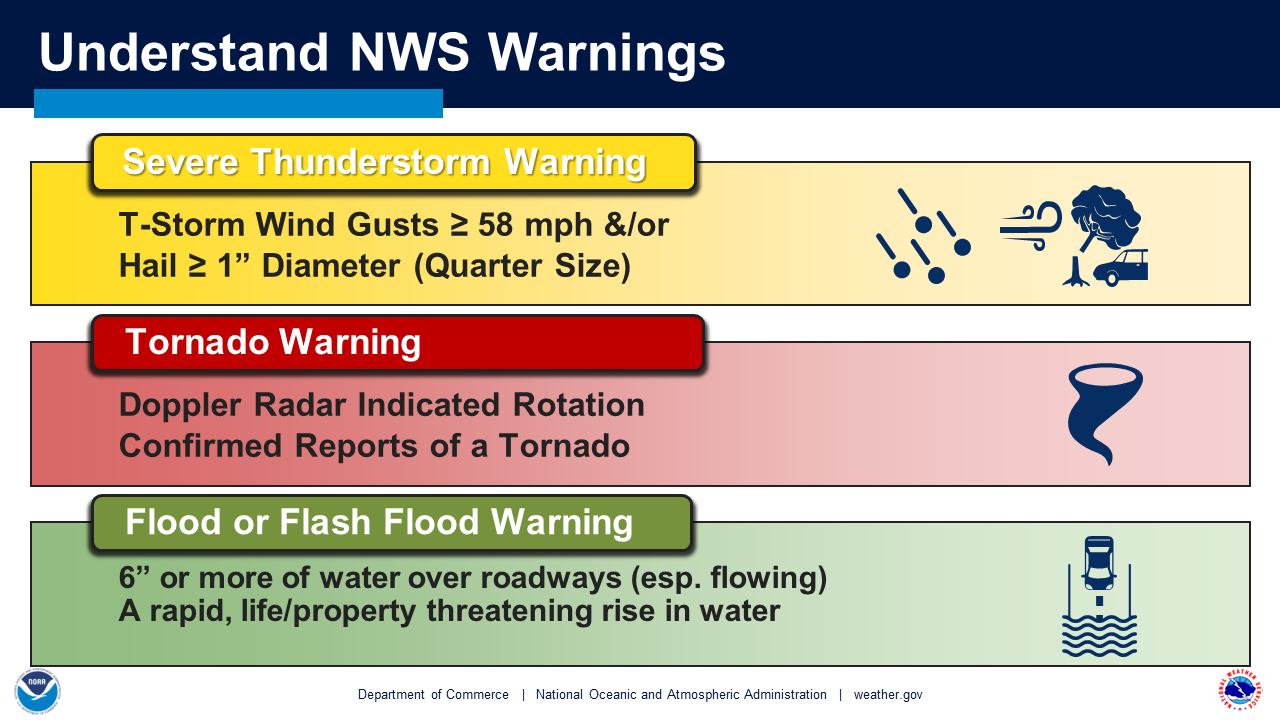 Understand NWS Warnings

Severe Thunderstorm Warning

T-Storm Wind Gusts ≥ 58 mph &/or
Hail ≥ 1” Diameter (Quarter Size)

Tornado Warning

Doppler Radar Indicated Rotation
Confirmed Reports of a Tornado

Flood or Flash Flood Warning

6” or more of water over roadways (esp. flowing)
A rapid, life/property threatening rise in water

NOAA

Department of Commerce | National Oceanic and Atmospheric Administration | weather.gov

NATIONAL WEATHER SERVICE